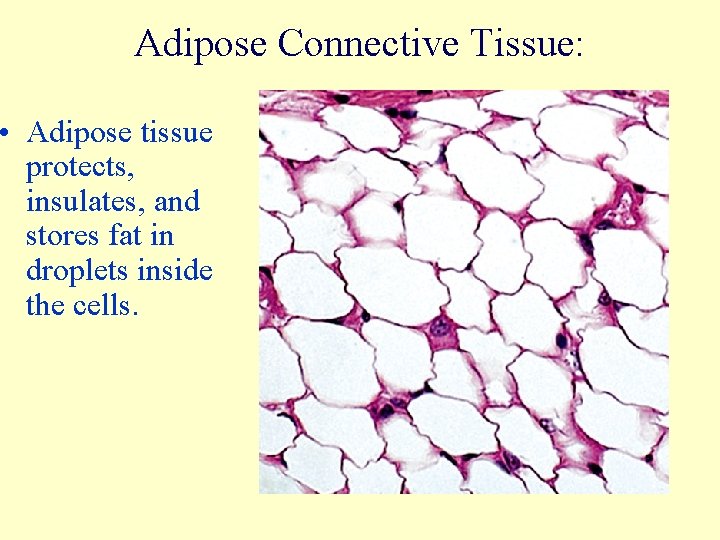 Adipose Connective Tissue:

• Adipose tissue protects, insulates, and stores fat in droplets inside the cells.